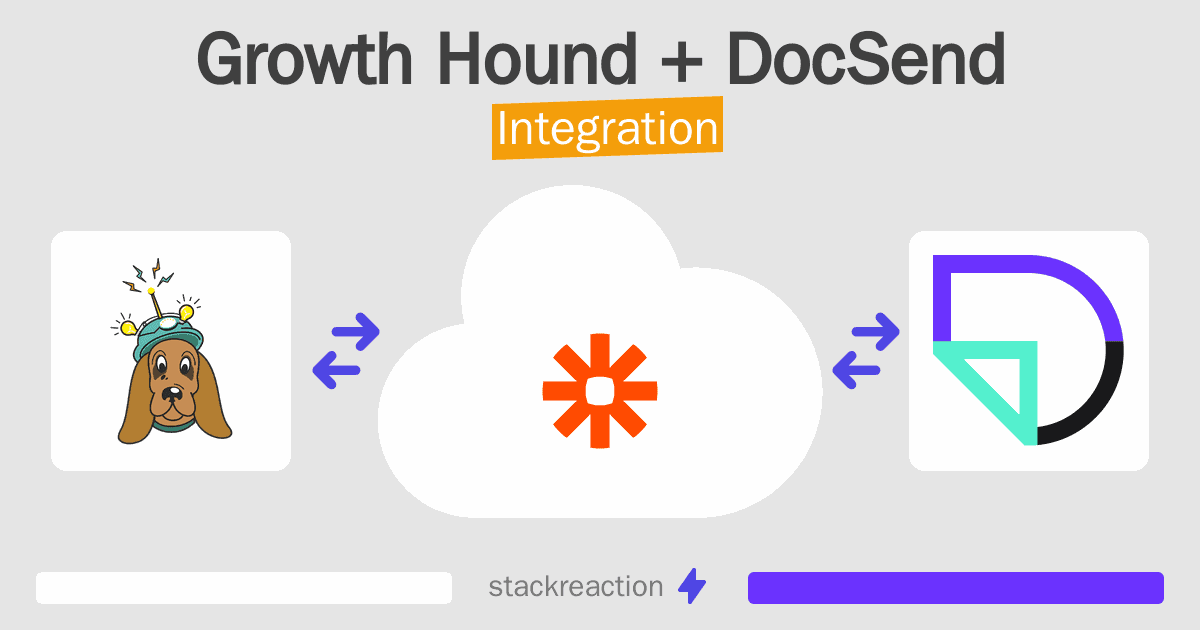 Growth Hound + DocSend

Integration

stackreaction